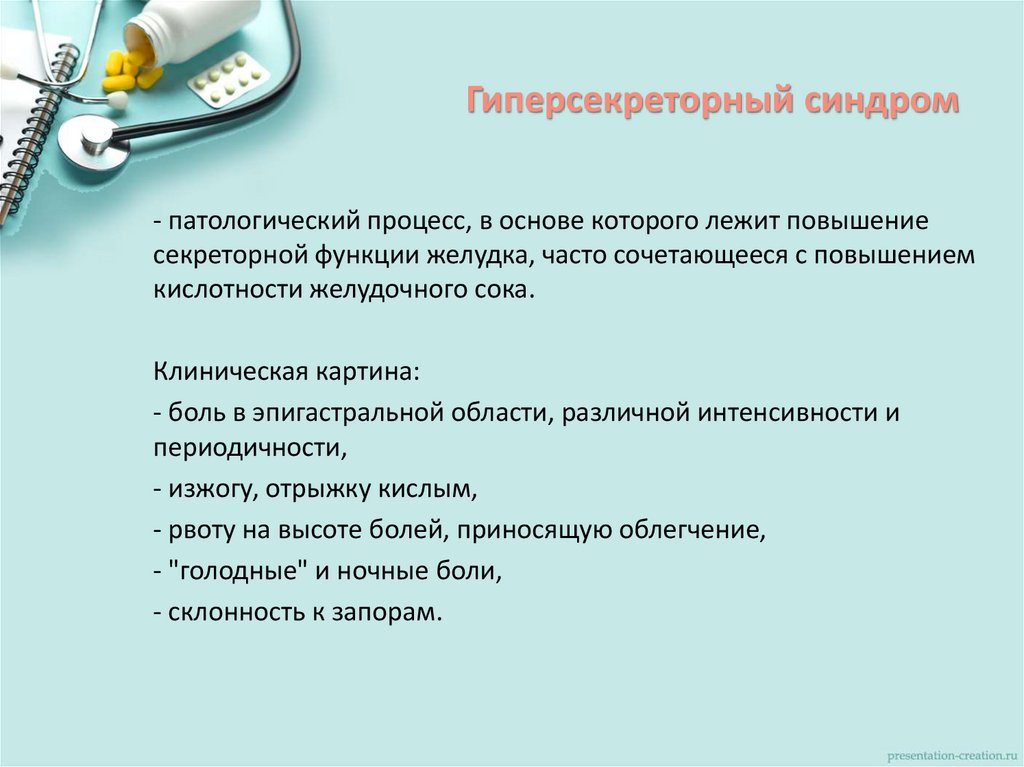 Гиперсекреторный синдром

- патологический процесс, в основе которого лежит повышение секреторной функции желудка, часто сочетающееся с повышением кислотности желудочного сока.

Клиническая картина:

- боль в эпигастральной области, различной интенсивности и периодичности,

- изжогу, отрыжку кислым,

- рвоту на высоте болей, приносящую облегчение,

- "голодные" и ночные боли,

- склонность к запорам.

presentation-creation.ru